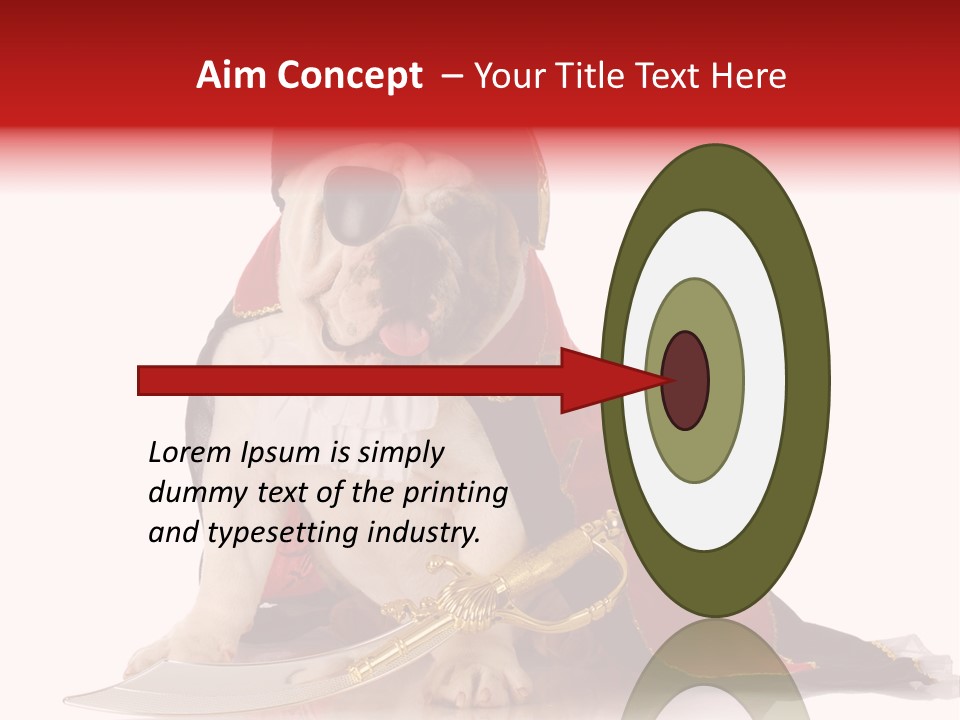 Aim Concept – Your Title Text Here

Lorem Ipsum is simply dummy text of the printing and typesetting industry.